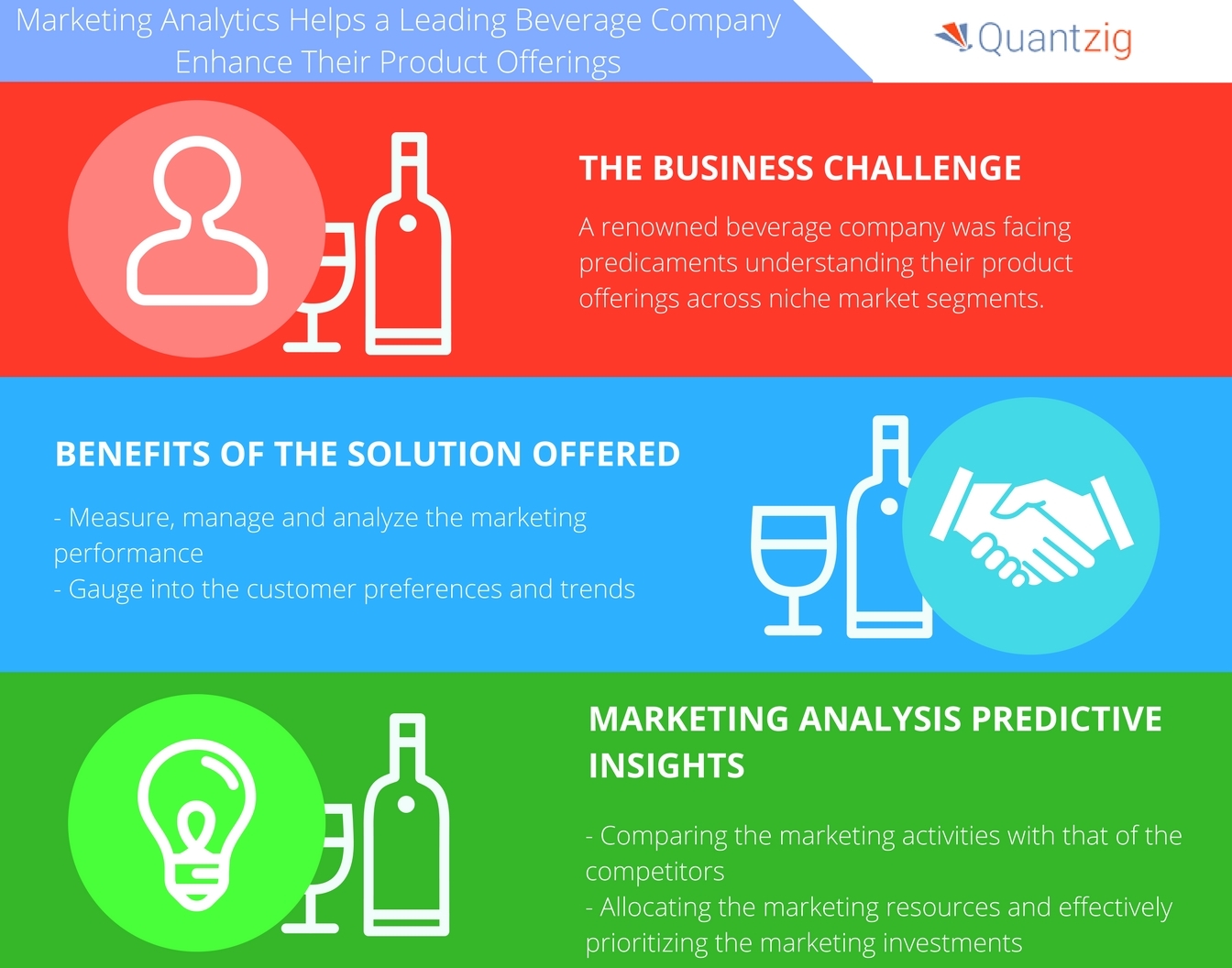 Marketing Analytics Helps a Leading Beverage Company Enhance Their Product Offerings

Quantzig

THE BUSINESS CHALLENGE

A renowned beverage company was facing predicaments understanding their product offerings across niche market segments.

BENEFITS OF THE SOLUTION OFFERED

- Measure, manage and analyze the marketing performance
- Gauge into the customer preferences and trends

MARKETING ANALYSIS PREDICTIVE INSIGHTS

- Comparing the marketing activities with that of the competitors
- Allocating the marketing resources and effectively prioritizing the marketing investments